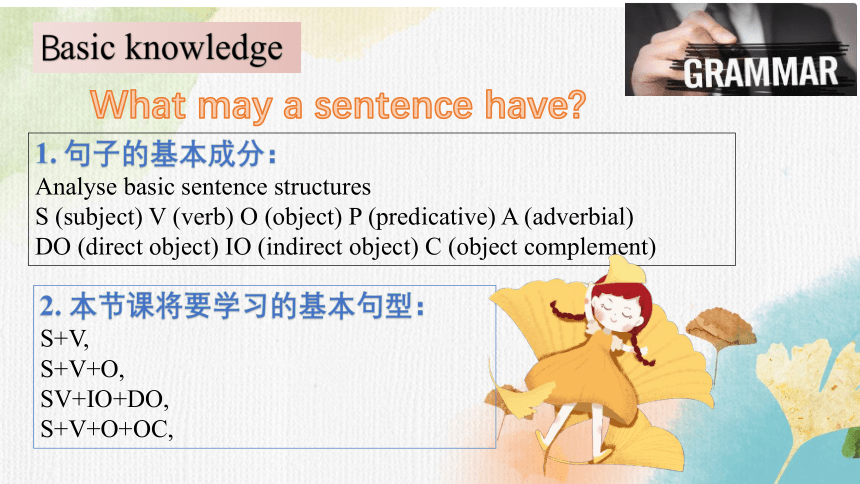 Basic knowledge

GRAMMAR

What may a sentence have?

1. 句子的基本成分：
Analyse basic sentence structures
S (subject) V (verb) O (object) P (predicative) A (adverbial)
DO (direct object) IO (indirect object) C (object complement)

2. 本节课将要学习的基本句型：
S+V,
S+V+O,
SV+IO+DO,
S+V+O+OC,